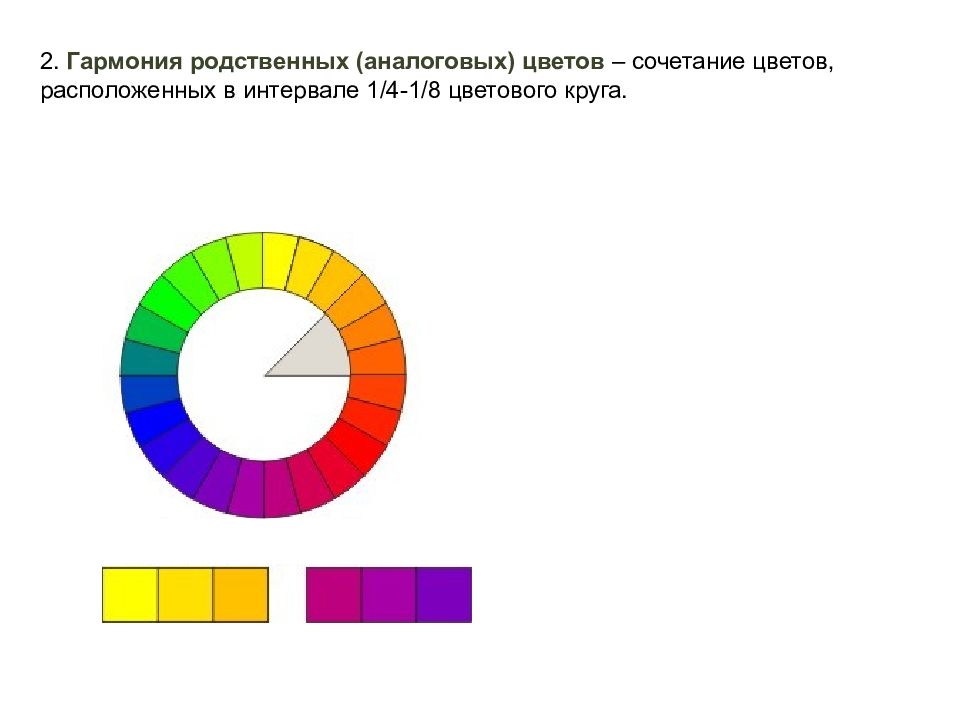 2. Гармония родственных (аналоговых) цветов – сочетание цветов, расположенных в интервале 1/4-1/8 цветового круга.